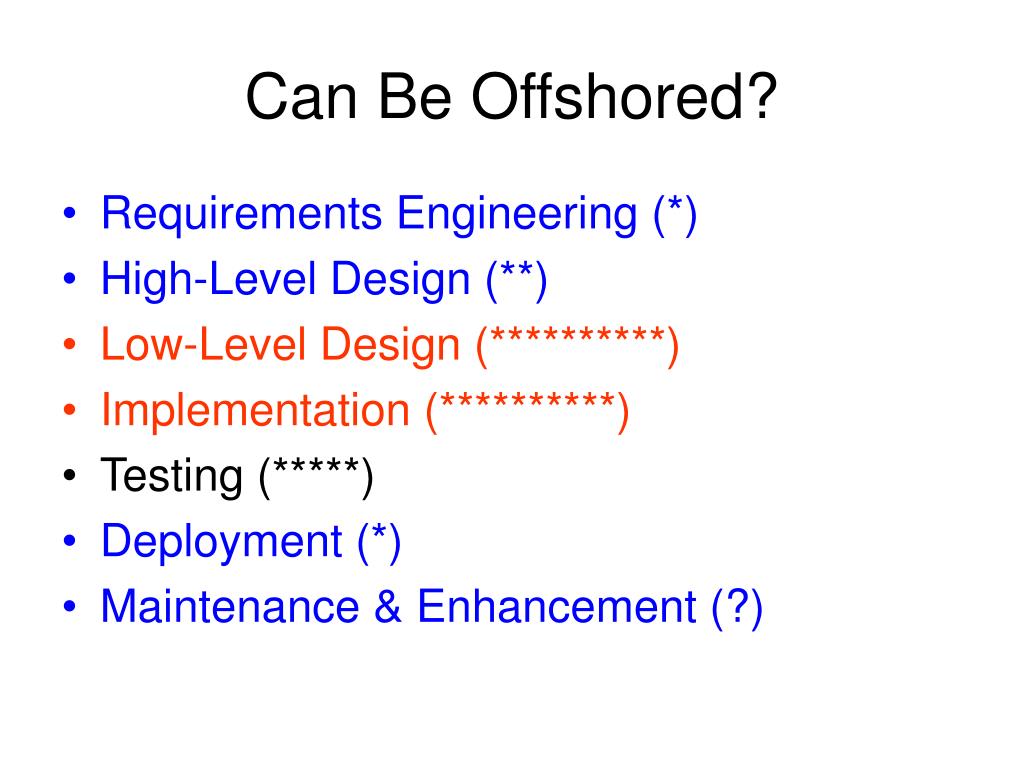 Can Be Offshored?

• Requirements Engineering (*)
• High-Level Design (**)
• Low-Level Design (**********)
• Implementation (**********)
• Testing (*****)
• Deployment (*)
• Maintenance & Enhancement (?)